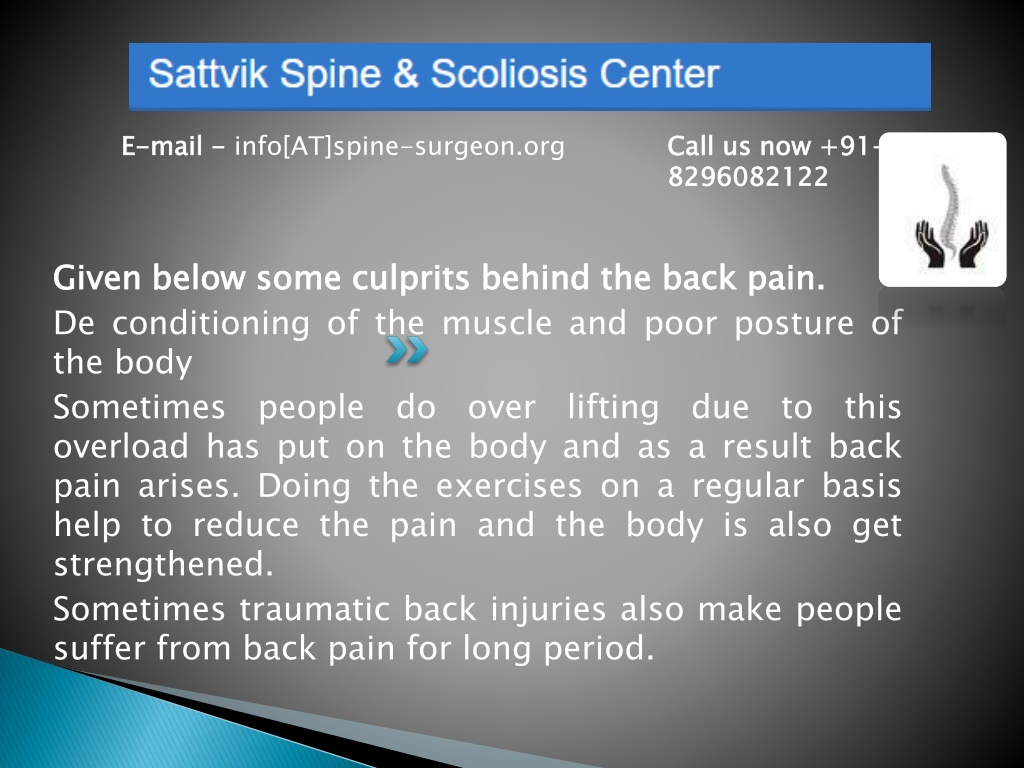 Sattvik Spine & Scoliosis Center

E-mail - info[AT]spine-surgeon.org

Call us now +91-8296082122

Given below some culprits behind the back pain.

De conditioning of the muscle and poor posture of the body

Sometimes people do over lifting due to this overload has put on the body and as a result back pain arises. Doing the exercises on a regular basis help to reduce the pain and the body is also get strengthened.

Sometimes traumatic back injuries also make people suffer from back pain for long period.